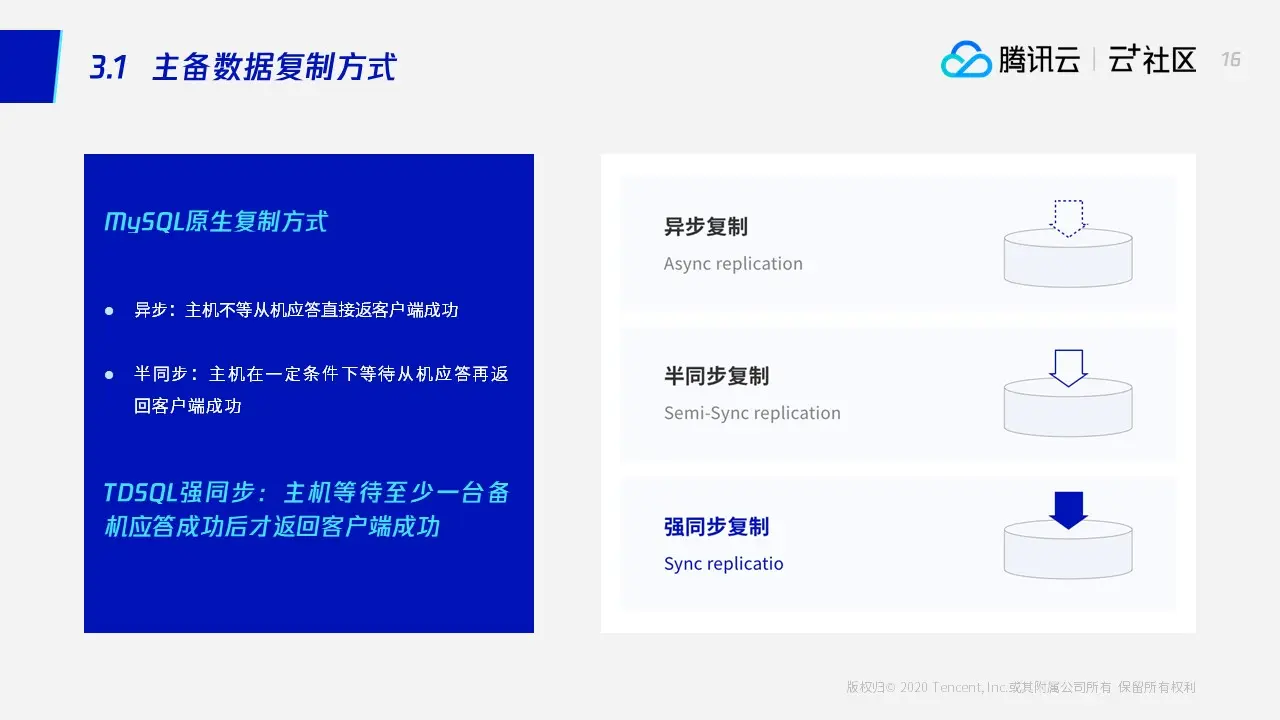 3.1 主备数据复制方式

腾讯云 | 云+社区 16

MySQL原生复制方式

● 异步：主机不等从机应答直接返客户端成功

● 半同步：主机在一定条件下等待从机应答再返回客户端成功

TDSQL强同步：主机等待至少一台备机应答成功后才返回客户端成功

异步复制
Async replication

半同步复制
Semi-Sync replication

强同步复制
Sync replicatio

版权归© 2020 Tencent, Inc.或其附属公司所有 保留所有权利